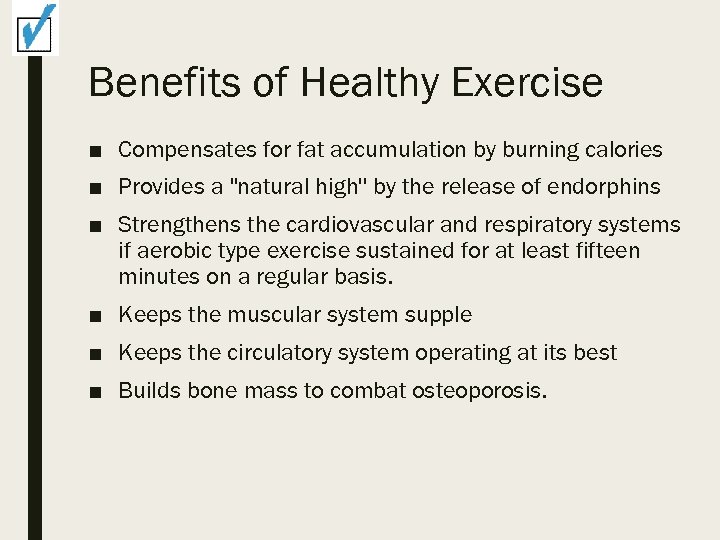 Benefits of Healthy Exercise

■ Compensates for fat accumulation by burning calories

■ Provides a "natural high" by the release of endorphins

■ Strengthens the cardiovascular and respiratory systems if aerobic type exercise sustained for at least fifteen minutes on a regular basis.

■ Keeps the muscular system supple

■ Keeps the circulatory system operating at its best

■ Builds bone mass to combat osteoporosis.